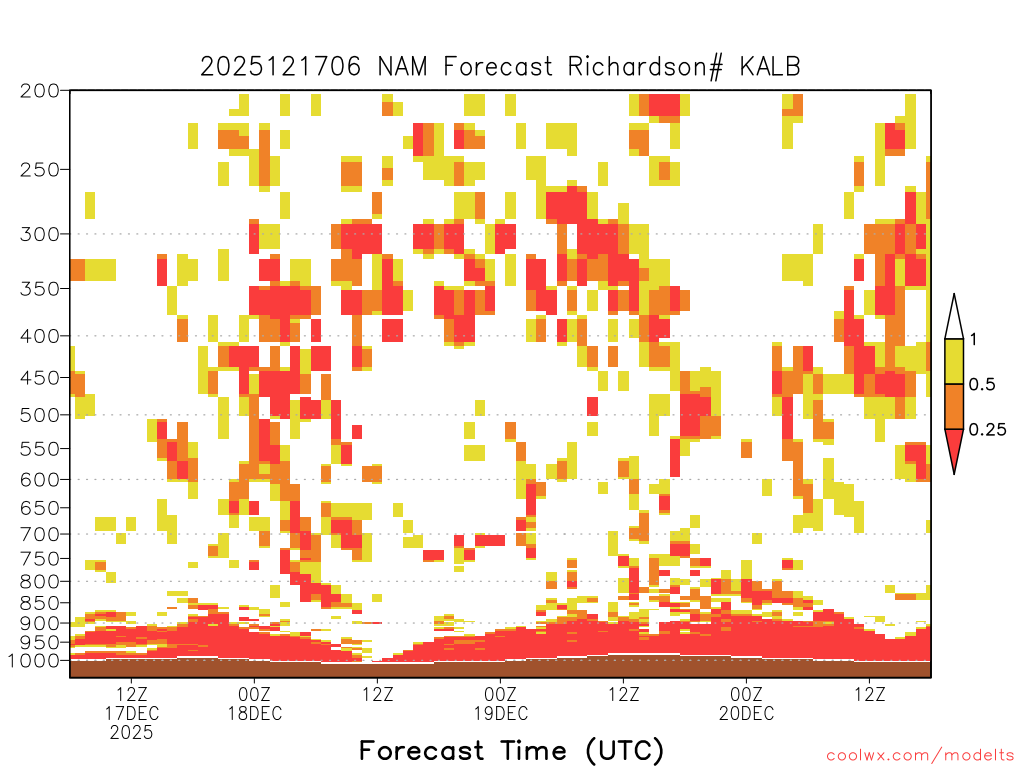 2025121706 NAM Forecast Richardson# KALB

200
250
300
350
400
450
500
550
600
650
700
750
800
850
900
950
1000

1
0.5
0.25

12Z 17DEC 2025
00Z 18DEC
12Z
00Z 19DEC
12Z
00Z 20DEC
12Z

Forecast Time (UTC)

coolwx.com/modelts